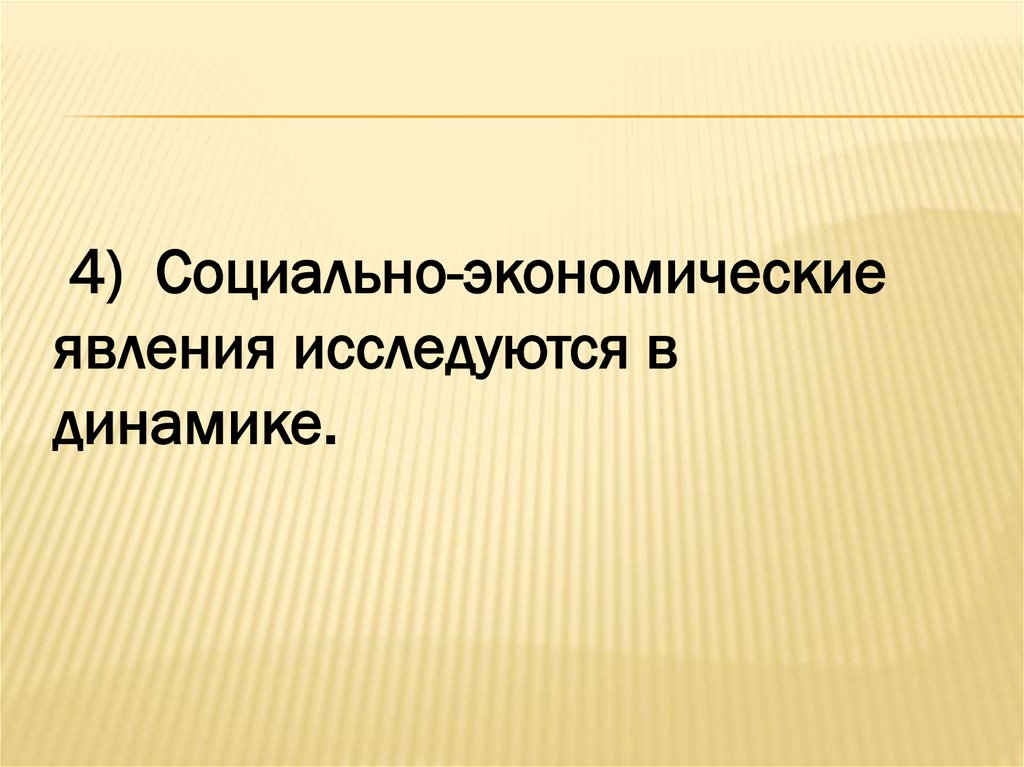 4) Социально-экономические явления исследуются в динамике.